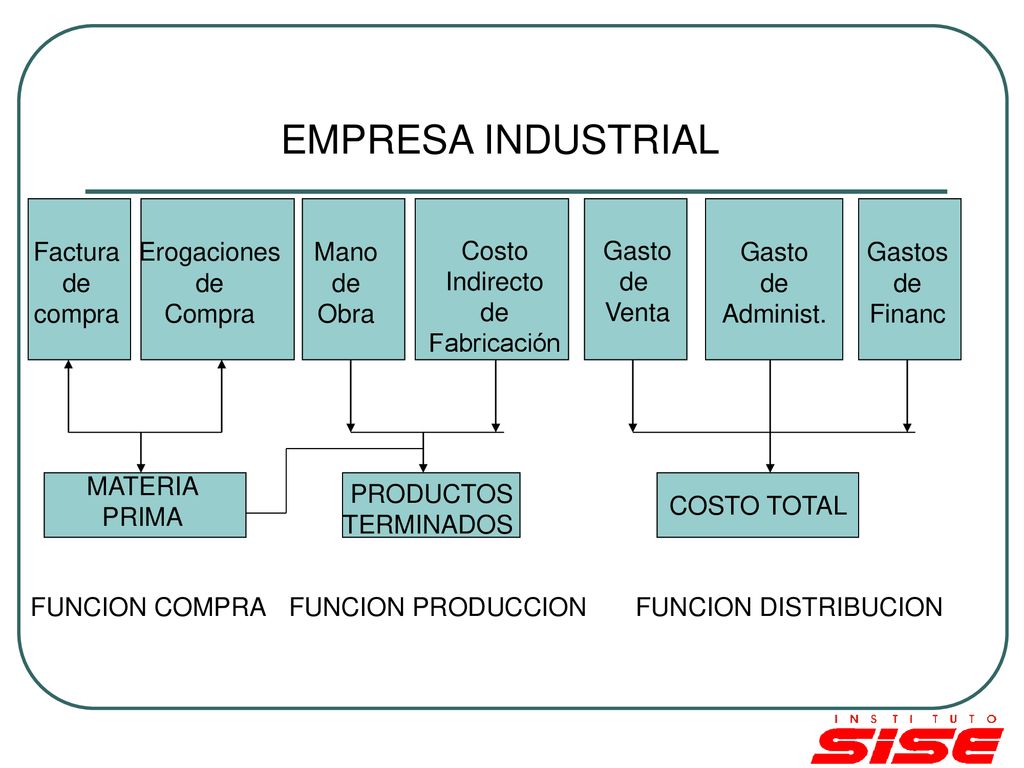 EMPRESA INDUSTRIAL

Factura de compra

Erogaciones de Compra

Mano de Obra

Costo Indirecto de Fabricación

Gasto de Venta

Gasto de Administ.

Gastos de Financ

MATERIA PRIMA

PRODUCTOS TERMINADOS

COSTO TOTAL

FUNCION COMPRA

FUNCION PRODUCCION

FUNCION DISTRIBUCION

INSTITUTO SISE